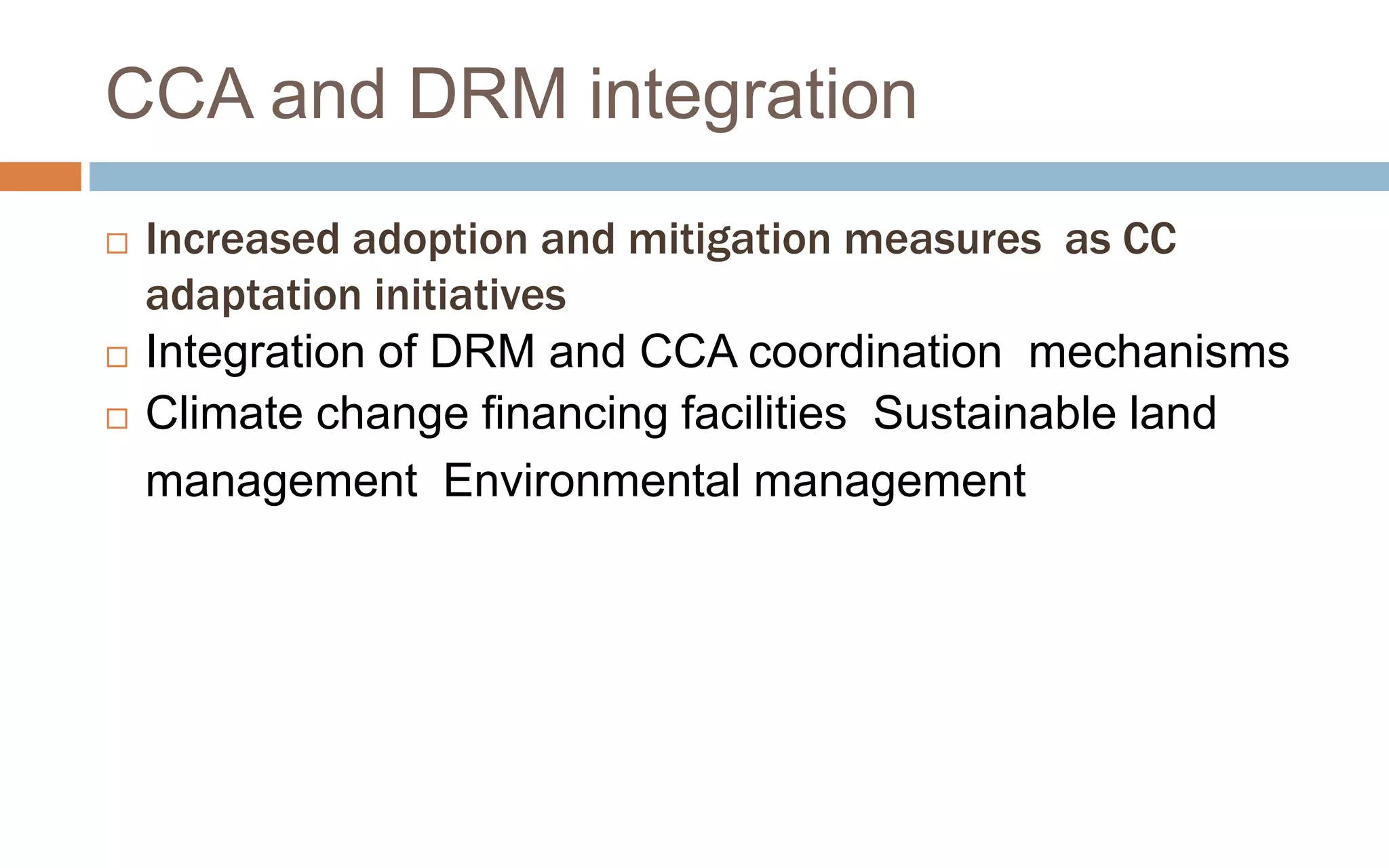 CCA and DRM integration

□ Increased adoption and mitigation measures as CC adaptation initiatives
□ Integration of DRM and CCA coordination mechanisms
□ Climate change financing facilities Sustainable land management Environmental management